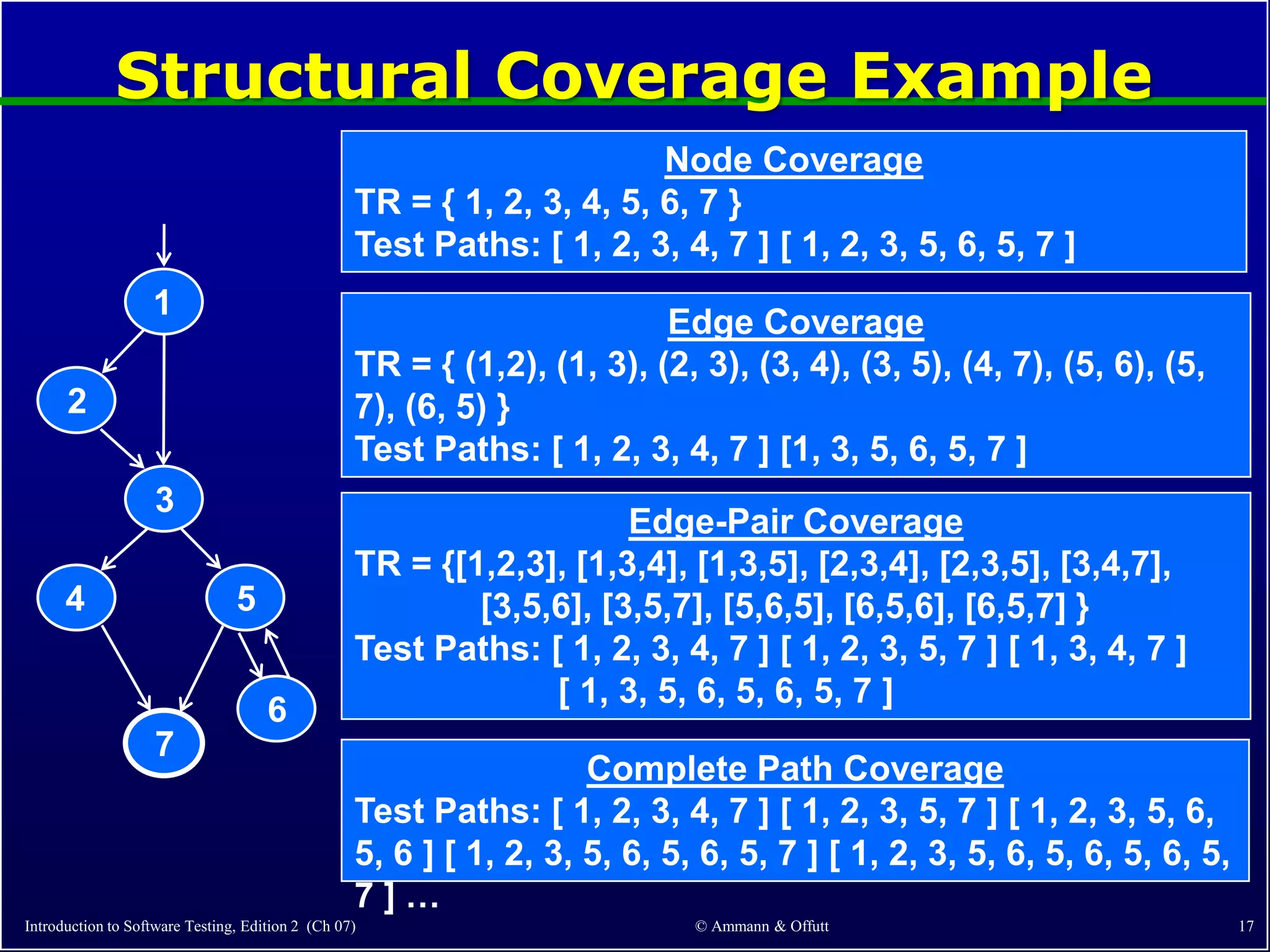 Structural Coverage Example

1
2
3
4
5
6
7

Node Coverage
TR = { 1, 2, 3, 4, 5, 6, 7 }
Test Paths: [ 1, 2, 3, 4, 7 ] [ 1, 2, 3, 5, 6, 5, 7 ]

Edge Coverage
TR = { (1,2), (1, 3), (2, 3), (3, 4), (3, 5), (4, 7), (5, 6), (5, 7), (6, 5) }
Test Paths: [ 1, 2, 3, 4, 7 ] [1, 3, 5, 6, 5, 7 ]

Edge-Pair Coverage
TR = {[1,2,3], [1,3,4], [1,3,5], [2,3,4], [2,3,5], [3,4,7], [3,5,6], [3,5,7], [5,6,5], [6,5,6], [6,5,7] }
Test Paths: [ 1, 2, 3, 4, 7 ] [ 1, 2, 3, 5, 7 ] [ 1, 3, 4, 7 ] [ 1, 3, 5, 6, 5, 6, 5, 7 ]

Complete Path Coverage
Test Paths: [ 1, 2, 3, 4, 7 ] [ 1, 2, 3, 5, 7 ] [ 1, 2, 3, 5, 6, 5, 6 ] [ 1, 2, 3, 5, 6, 5, 6, 5, 7 ] [ 1, 2, 3, 5, 6, 5, 6, 5, 6, 5, 7 ] …

Introduction to Software Testing, Edition 2 (Ch 07)
© Ammann & Offutt
17